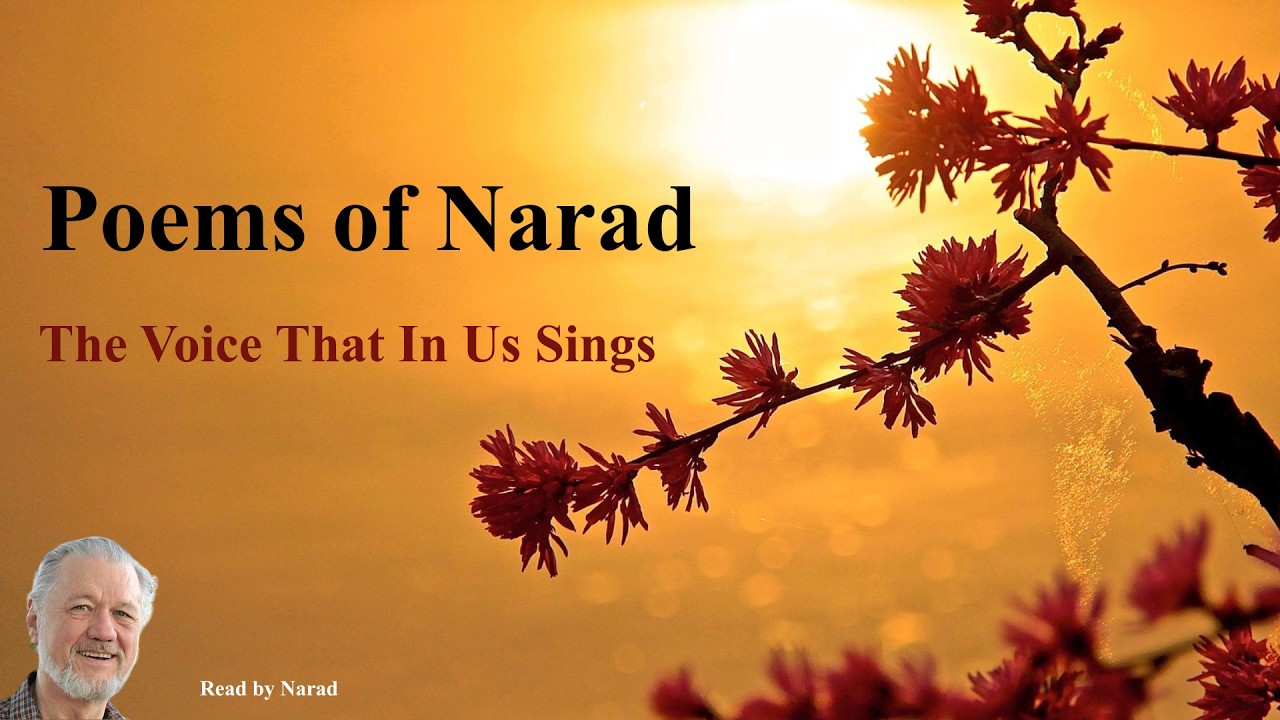 Poems of Narad

The Voice That In Us Sings

Read by Narad